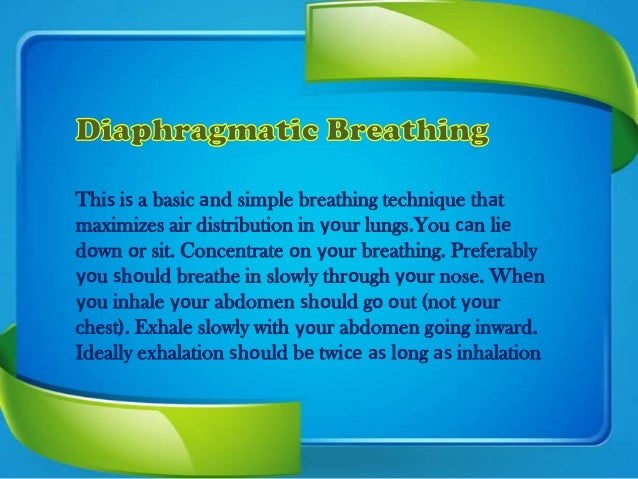 Diaphragmatic Breathing

This is a basic and simple breathing technique that maximizes air distribution in your lungs.You can lie down or sit. Concentrate on your breathing. Preferably you should breathe in slowly through your nose. When you inhale your abdomen should go out (not your chest). Exhale slowly with your abdomen going inward. Ideally exhalation should be twice as long as inhalation